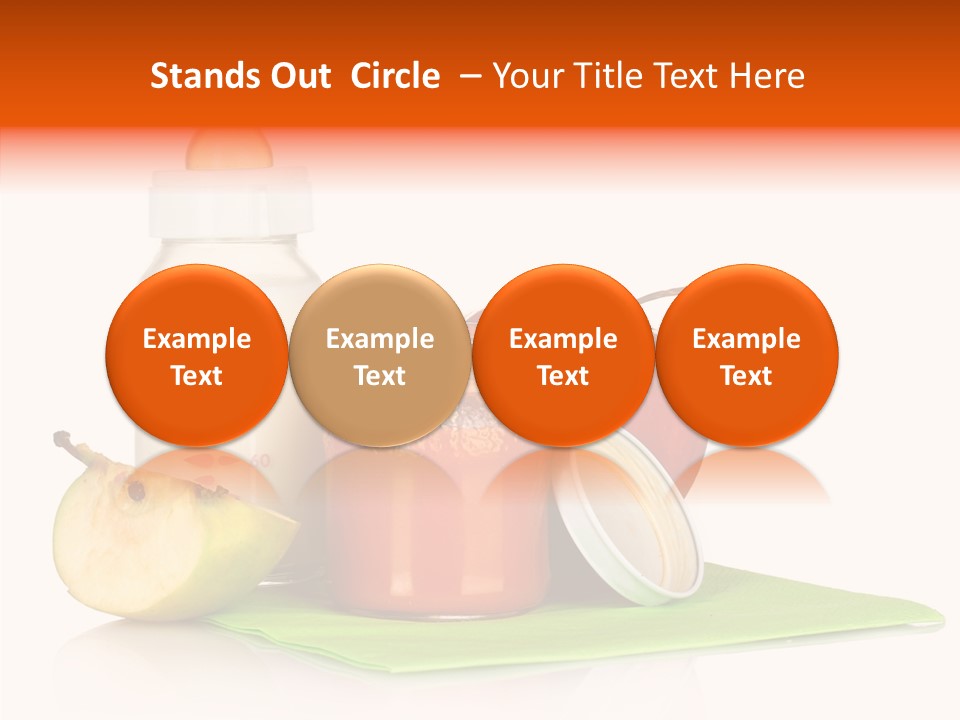 Stands Out Circle – Your Title Text Here

Example Text

Example Text

Example Text

Example Text